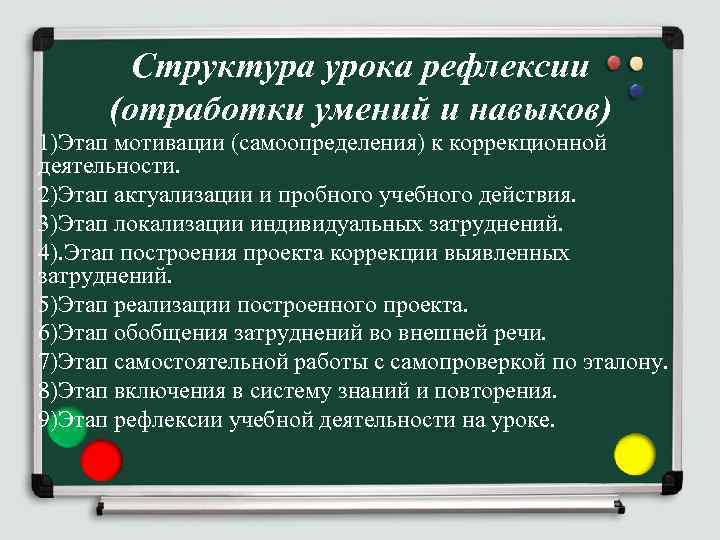 Структура урока рефлексии (отработки умений и навыков)

1)Этап мотивации (самоопределения) к коррекционной деятельности.

2)Этап актуализации и пробного учебного действия.

3)Этап локализации индивидуальных затруднений.

4).Этап построения проекта коррекции выявленных затруднений.

5)Этап реализации построенного проекта.

6)Этап обобщения затруднений во внешней речи.

7)Этап самостоятельной работы с самопроверкой по эталону.

8)Этап включения в систему знаний и повторения.

9)Этап рефлексии учебной деятельности на уроке.